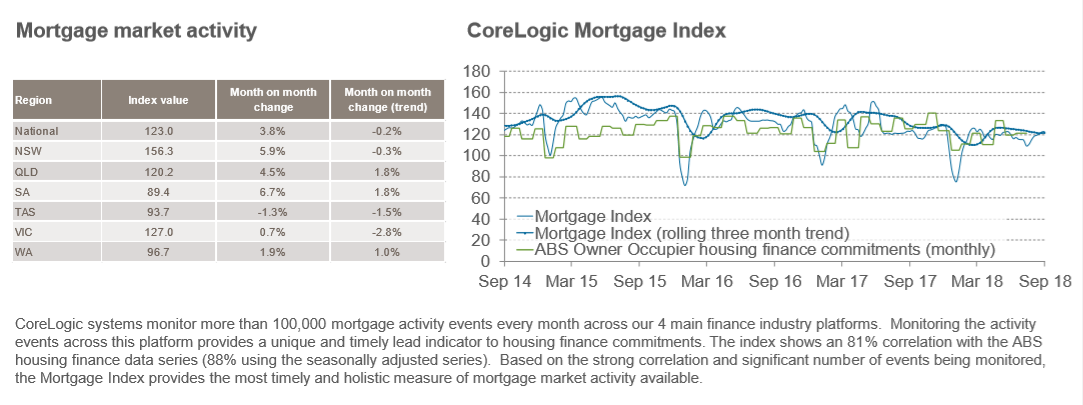 Mortgage market activity

| Region | Index value | Month on month change | Month on month change (trend) |
|---|---|---|---|
| National | 123.0 | 3.8% | -0.2% |
| NSW | 156.3 | 5.9% | -0.3% |
| QLD | 120.2 | 4.5% | 1.8% |
| SA | 89.4 | 6.7% | 1.8% |
| TAS | 93.7 | -1.3% | -1.5% |
| VIC | 127.0 | 0.7% | -2.8% |
| WA | 96.7 | 1.9% | 1.0% |

CoreLogic Mortgage Index

180
160
140
120
100
80
60
40
20
0

Mortgage Index
Mortgage Index (rolling three month trend)
ABS Owner Occupier housing finance commitments (monthly)

Sep 14 Mar 15 Sep 15 Mar 16 Sep 16 Mar 17 Sep 17 Mar 18 Sep 18

CoreLogic systems monitor more than 100,000 mortgage activity events every month across our 4 main finance industry platforms. Monitoring the activity events across this platform provides a unique and timely lead indicator to housing finance commitments. The index shows an 81% correlation with the ABS housing finance data series (88% using the seasonally adjusted series). Based on the strong correlation and significant number of events being monitored, the Mortgage Index provides the most timely and holistic measure of mortgage market activity available.